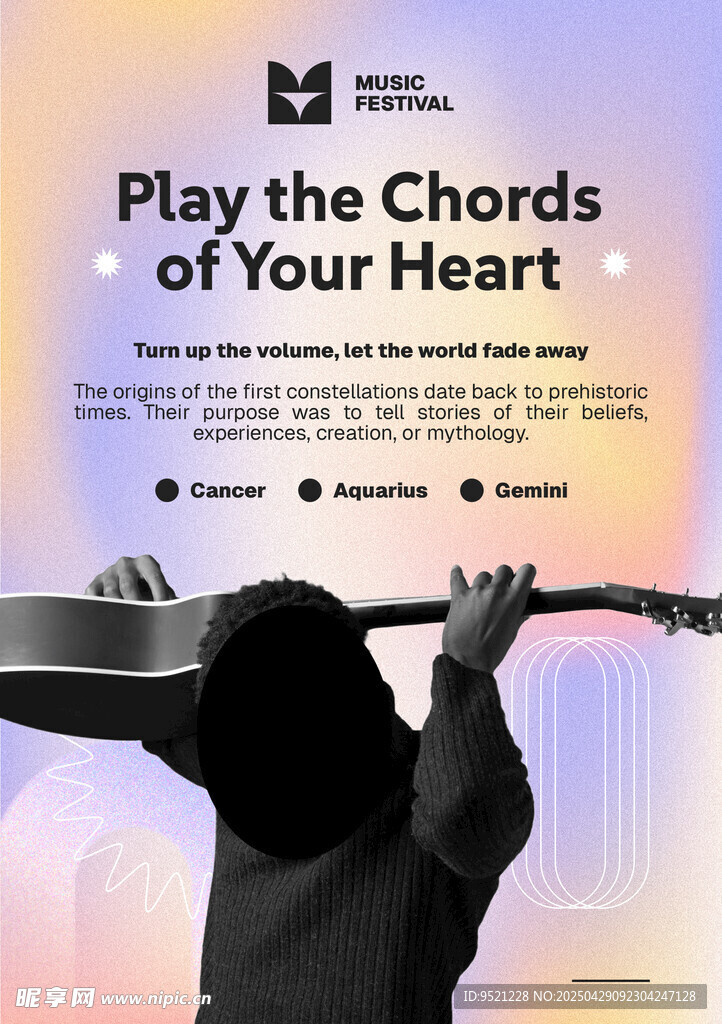 MUSIC FESTIVAL

Play the Chords of Your Heart

Turn up the volume, let the world fade away

The origins of the first constellations date back to prehistoric times. Their purpose was to tell stories of their beliefs, experiences, creation, or mythology.

Cancer Aquarius Gemini

昵享网 www.nipic.cn

ID:9521228 NO:20250429092304247128